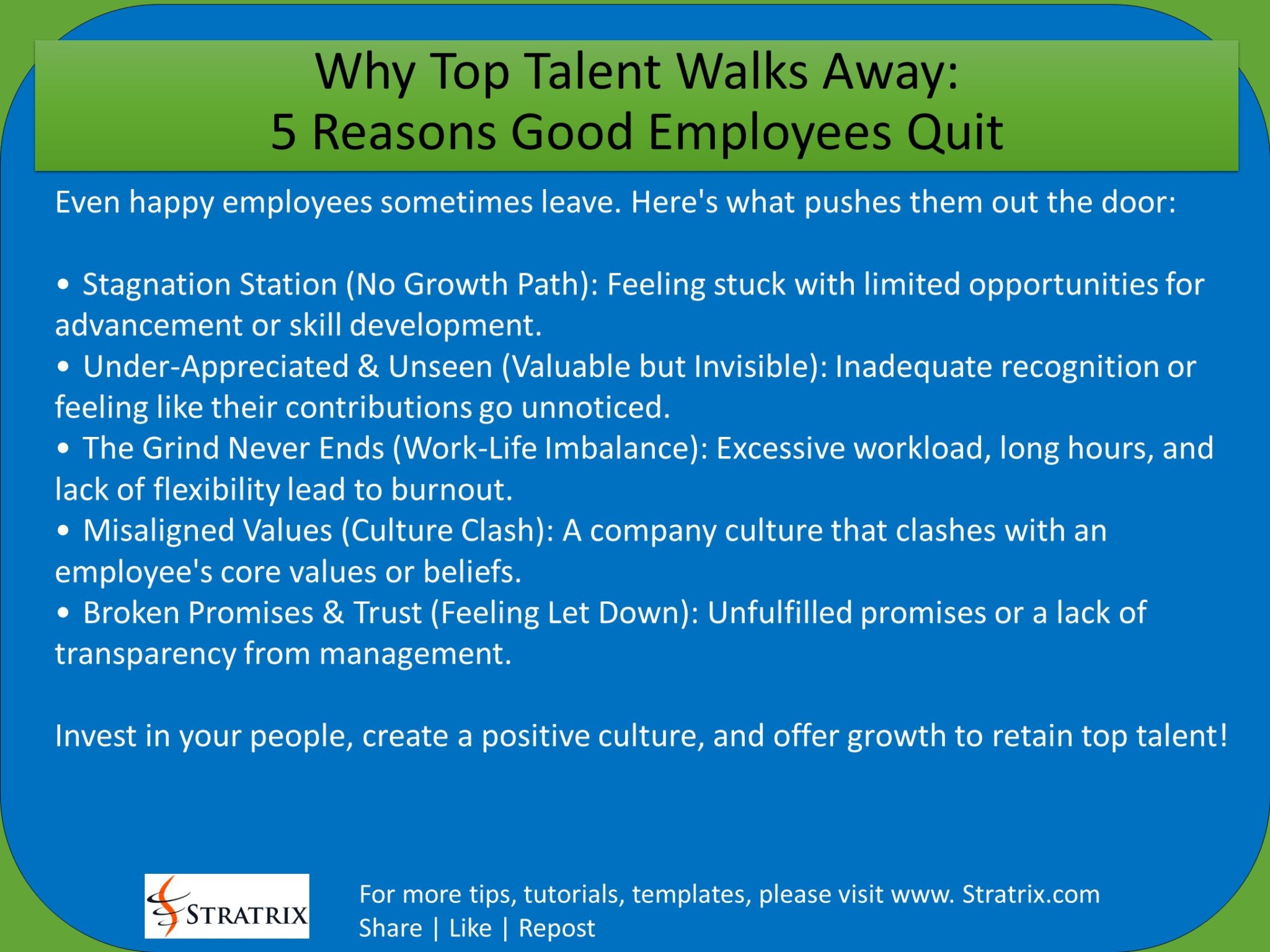 Why Top Talent Walks Away:
5 Reasons Good Employees Quit

Even happy employees sometimes leave. Here's what pushes them out the door:

• Stagnation Station (No Growth Path): Feeling stuck with limited opportunities for advancement or skill development.
• Under-Appreciated & Unseen (Valuable but Invisible): Inadequate recognition or feeling like their contributions go unnoticed.
• The Grind Never Ends (Work-Life Imbalance): Excessive workload, long hours, and lack of flexibility lead to burnout.
• Misaligned Values (Culture Clash): A company culture that clashes with an employee's core values or beliefs.
• Broken Promises & Trust (Feeling Let Down): Unfulfilled promises or a lack of transparency from management.

Invest in your people, create a positive culture, and offer growth to retain top talent!

STRATRIX

For more tips, tutorials, templates, please visit www. Stratrix.com
Share | Like | Repost